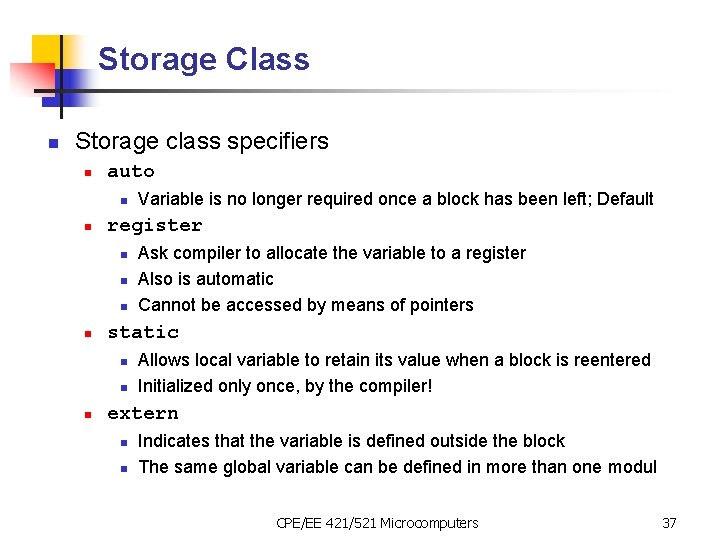 Storage Class

Storage class specifiers
auto
Variable is no longer required once a block has been left; Default
register
Ask compiler to allocate the variable to a register
Also is automatic
Cannot be accessed by means of pointers
static
Allows local variable to retain its value when a block is reentered
Initialized only once, by the compiler!
extern
Indicates that the variable is defined outside the block
The same global variable can be defined in more than one modul

CPE/EE 421/521 Microcomputers

37